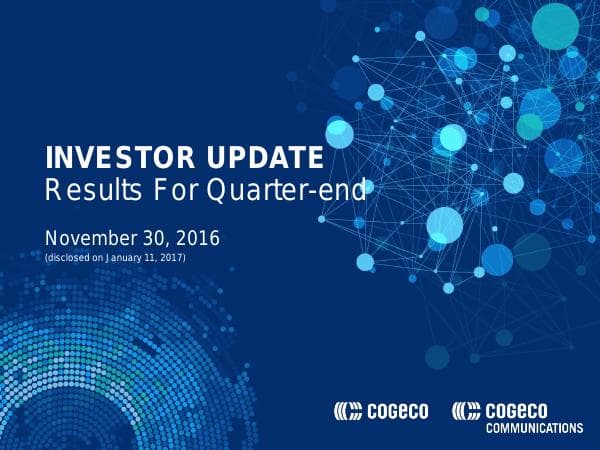 INVESTOR UPDATE
Results For Quarter-end

November 30, 2016
(disclosed on January 11, 2017)

COGECO

COGECO
COMMUNICATIONS